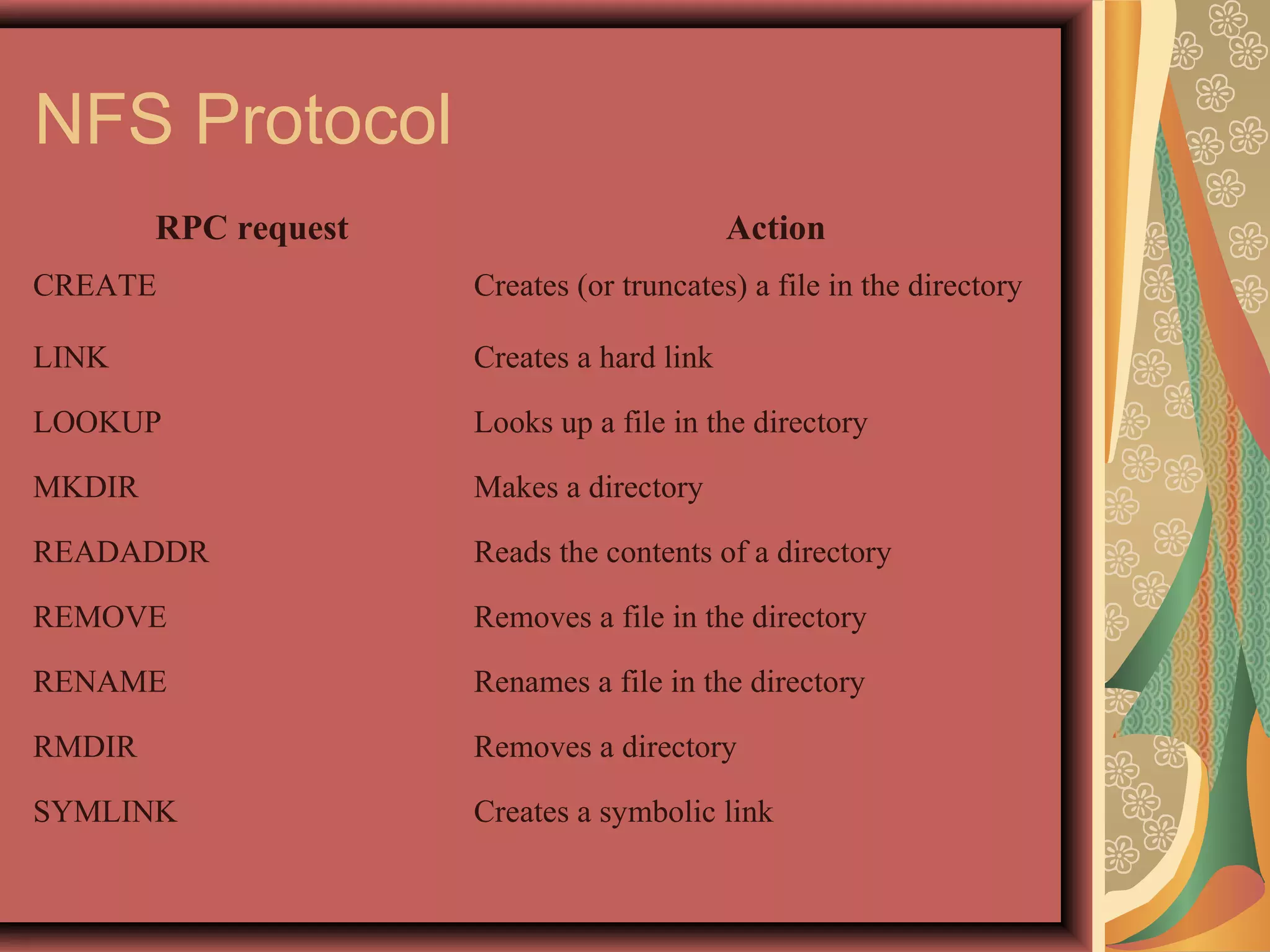 NFS Protocol

| RPC request | Action |
|---|---|
| CREATE | Creates (or truncates) a file in the directory |
| LINK | Creates a hard link |
| LOOKUP | Looks up a file in the directory |
| MKDIR | Makes a directory |
| READADDR | Reads the contents of a directory |
| REMOVE | Removes a file in the directory |
| RENAME | Renames a file in the directory |
| RMDIR | Removes a directory |
| SYMLINK | Creates a symbolic link |